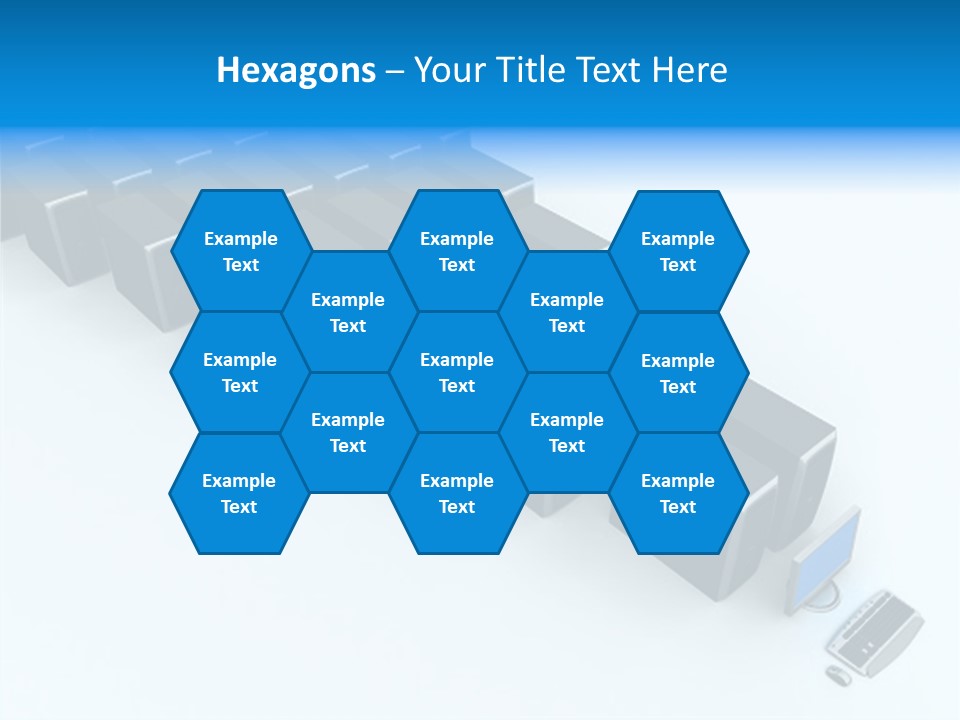 Hexagons – Your Title Text Here

Example Text

Example Text

Example Text

Example Text

Example Text

Example Text

Example Text

Example Text

Example Text

Example Text

Example Text

Example Text

Example Text